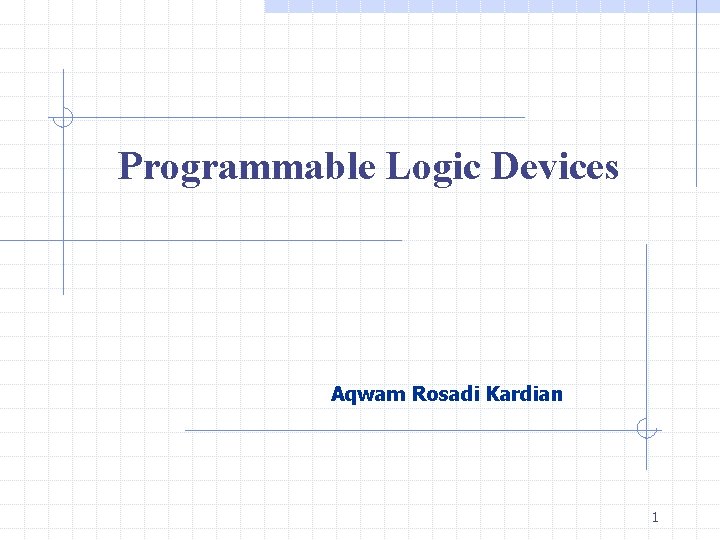 Programmable Logic Devices

Aqwam Rosadi Kardian

1